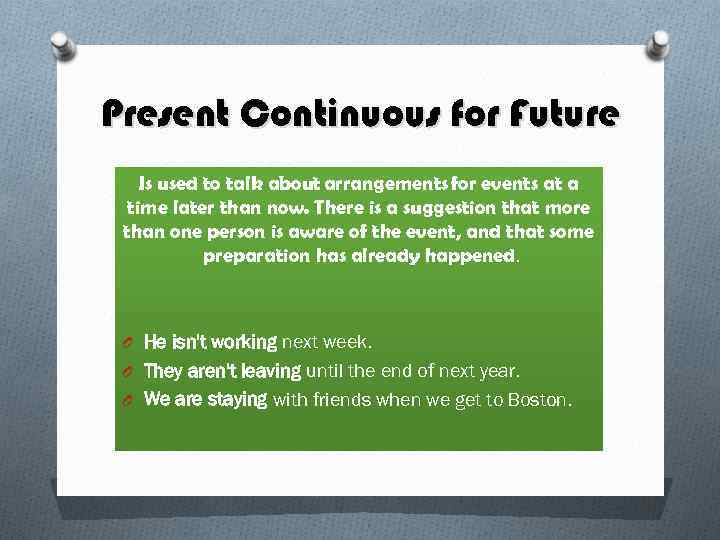 Present Continuous for Future

Is used to talk about arrangements for events at a time later than now. There is a suggestion that more than one person is aware of the event, and that some preparation has already happened.

He isn't working next week.
They aren't leaving until the end of next year.
We are staying with friends when we get to Boston.